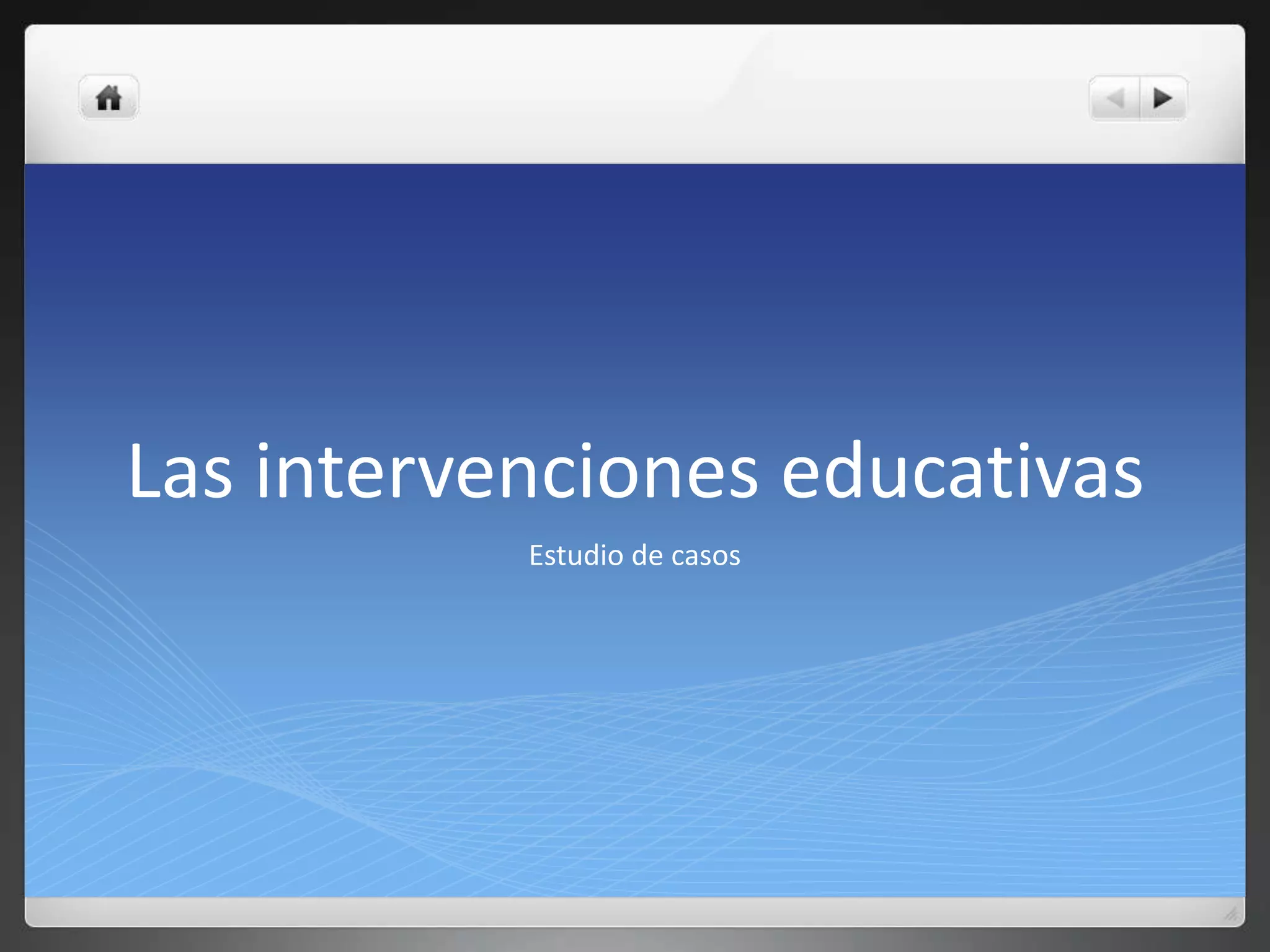 Las intervenciones educativas

Estudio de casos